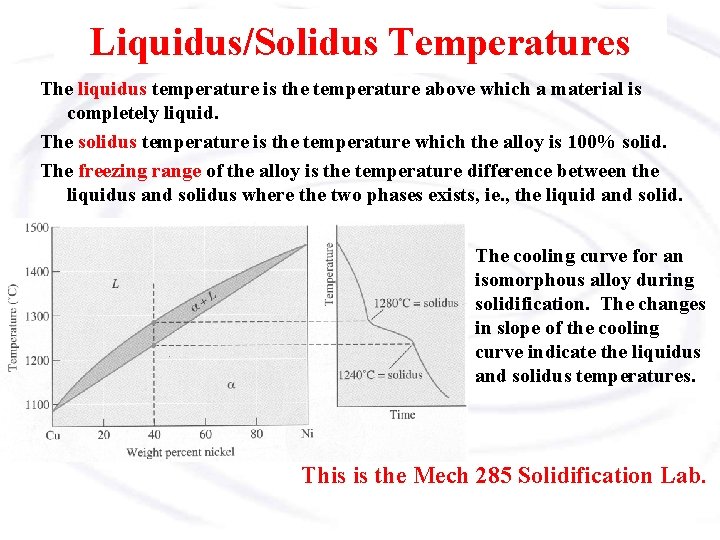 Liquidus/Solidus Temperatures

The liquidus temperature is the temperature above which a material is completely liquid.

The solidus temperature is the temperature which the alloy is 100% solid.

The freezing range of the alloy is the temperature difference between the liquidus and solidus where the two phases exists, ie., the liquid and solid.

1500
1400
1300
1200
1100
Temperature (°C)
L
$\alpha + L$
$\alpha$
Cu
20
40
60
80
Ni
Weight percent nickel

Temperature
1280°C = solidus
1240°C = solidus
Time

The cooling curve for an isomorphous alloy during solidification. The changes in slope of the cooling curve indicate the liquidus and solidus temperatures.

This is the Mech 285 Solidification Lab.